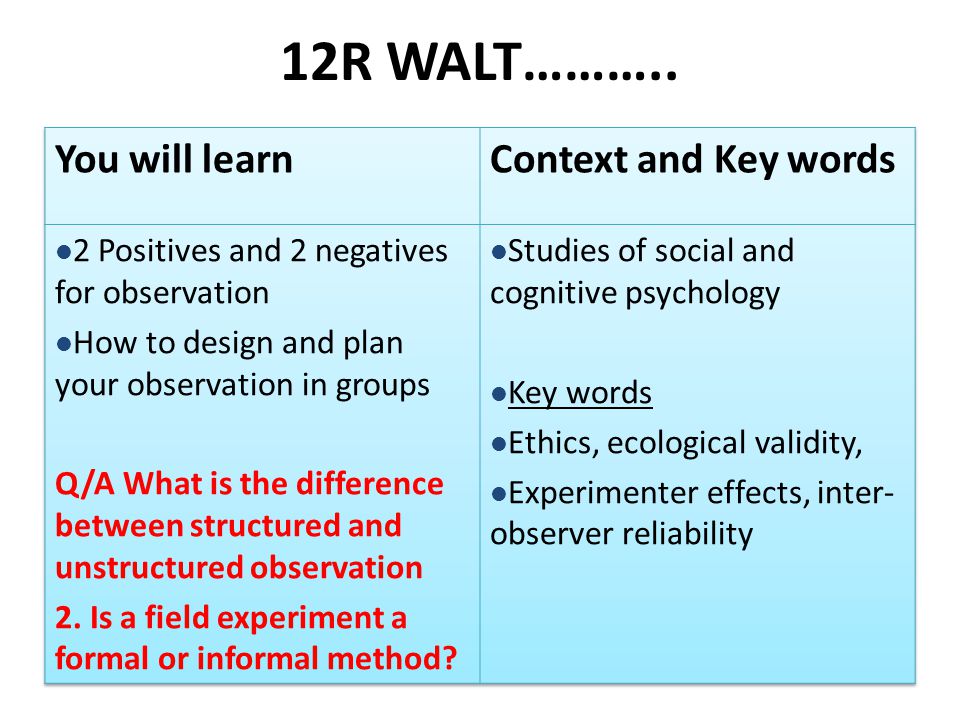 12R WALT……….

| You will learn | Context and Key words |
|---|---|
| ●2 Positives and 2 negatives for observation ●How to design and plan your observation in groups Q/A What is the difference between structured and unstructured observation 2. Is a field experiment a formal or informal method? | ●Studies of social and cognitive psychology ●Key words ●Ethics, ecological validity, ●Experimenter effects, inter-observer reliability |